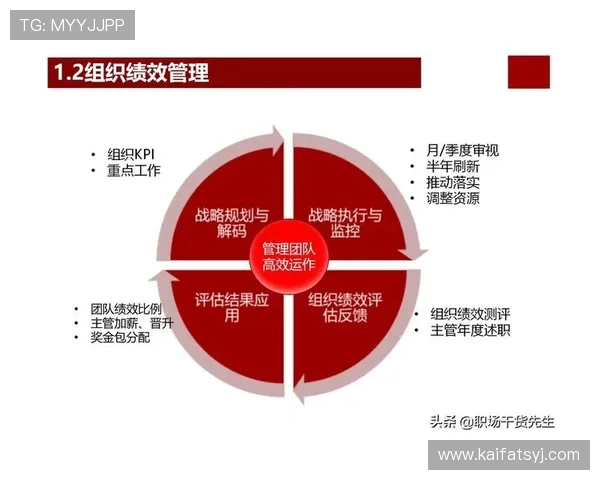 TG: MYYJJPP

1.2组织绩效管理

• 组织KPI
• 重点工作

• 月/季度审视
• 半年刷新
• 推动落实
• 调整资源

战略规划与解码

战略执行与监控

管理团队高效运作

评估结果应用

组织绩效评估反馈

• 团队绩效比例
• 主管加薪、晋升
• 奖金包分配

• 组织绩效测评
• 主管年度述职

头条 @职场干货先生

www.kaifatsyj.com